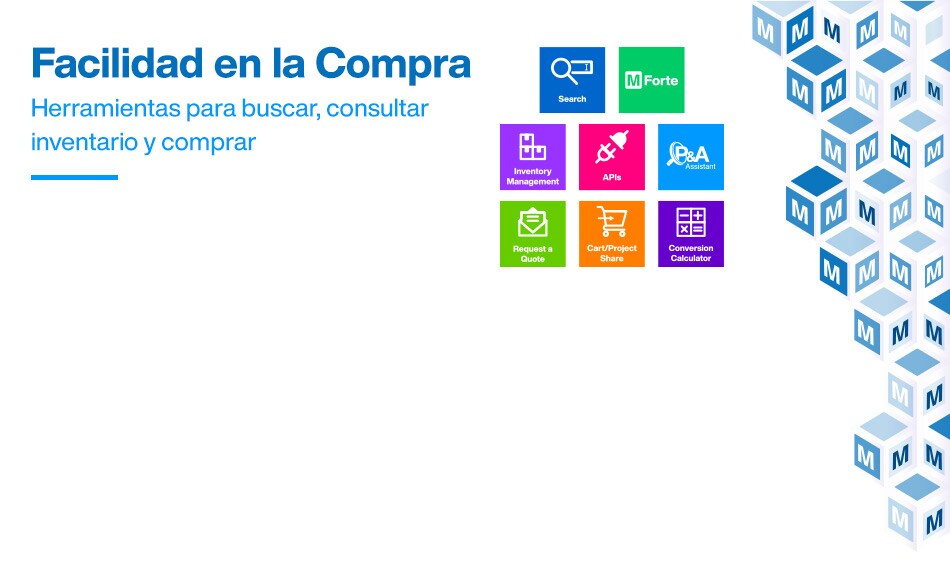 Facilidad en la Compra

Herramientas para buscar, consultar inventario y comprar

Search

M Forte

Inventory Management

APIs

P&A Assistant

Request a Quote

Cart/Project Share

Conversion Calculator